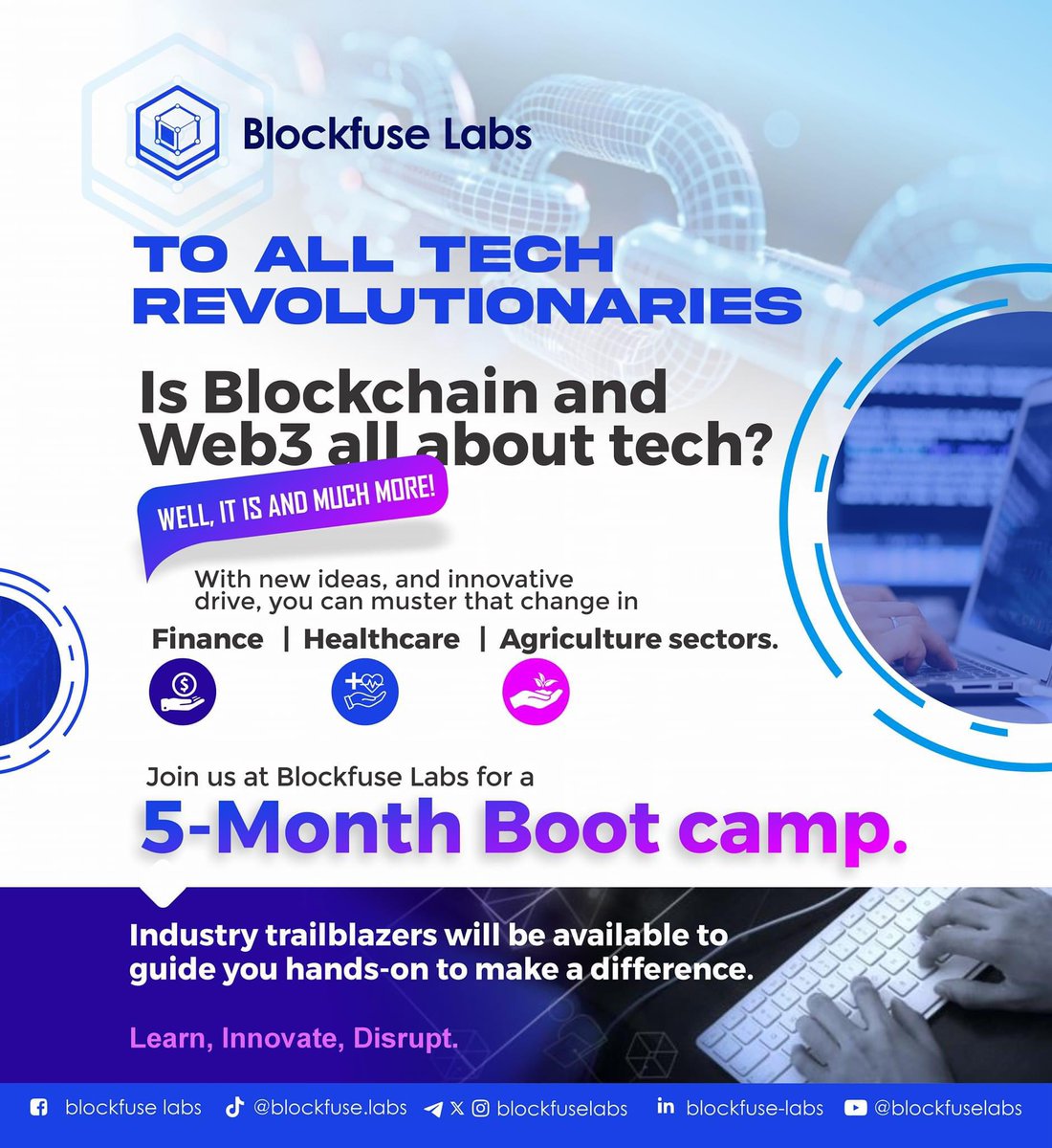 Blockfuse Labs

TO ALL TECH REVOLUTIONARIES

Is Blockchain and Web3 all about tech?

WELL, IT IS AND MUCH MORE!

With new ideas, and innovative drive, you can muster that change in

Finance | Healthcare | Agriculture sectors.

Join us at Blockfuse Labs for a

5-Month Boot camp.

Industry trailblazers will be available to guide you hands-on to make a difference.

Learn, Innovate, Disrupt.

blockfuse labs @blockfuse.labs blockfuselabs blockfuse-labs @blockfuselabs